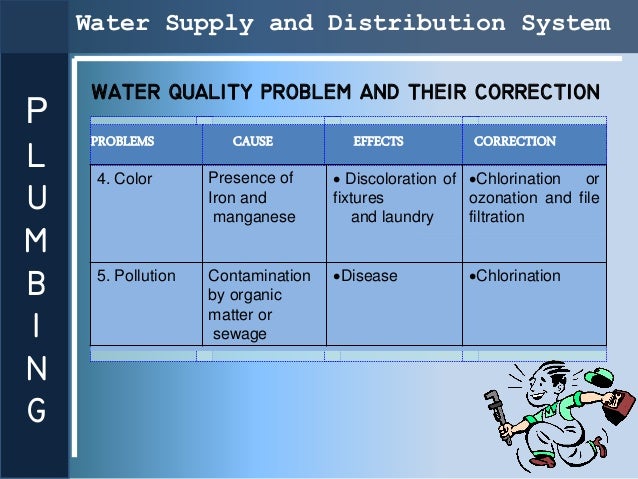 Water Supply and Distribution System

PLUMBING

WATER QUALITY PROBLEM AND THEIR CORRECTION

| PROBLEMS | CAUSE | EFFECTS | CORRECTION |
|---|---|---|---|
| 4. Color | Presence of Iron and manganese | • Discoloration of fixtures and laundry | •Chlorination or ozonation and file filtration |
| 5. Pollution | Contamination by organic matter or sewage | •Disease | •Chlorination |